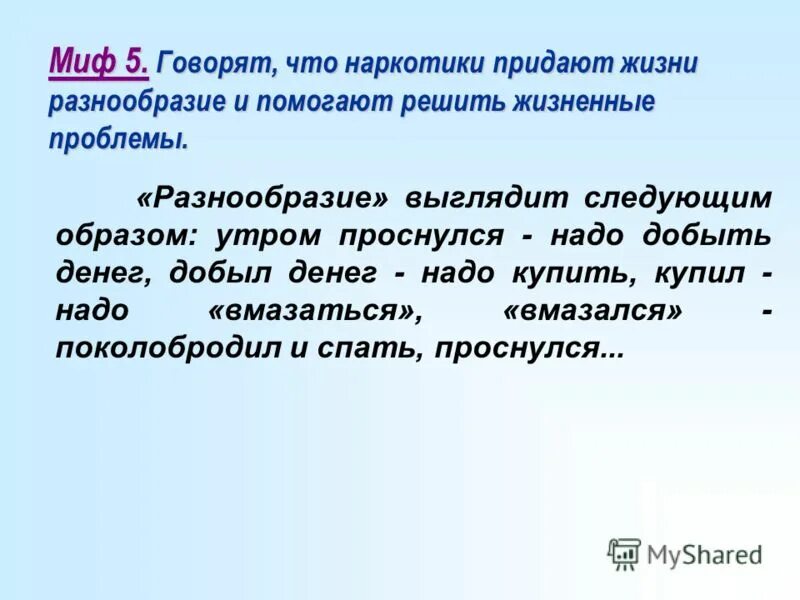 Миф 5. Говорят, что наркотики придают жизни разнообразие и помогают решить жизненные проблемы.

«Разнообразие» выглядит следующим образом: утром проснулся - надо добыть денег, добыл денег - надо купить, купил - надо «вмазаться», «вмазался» - поколобродил и спать, проснулся...

MyShared